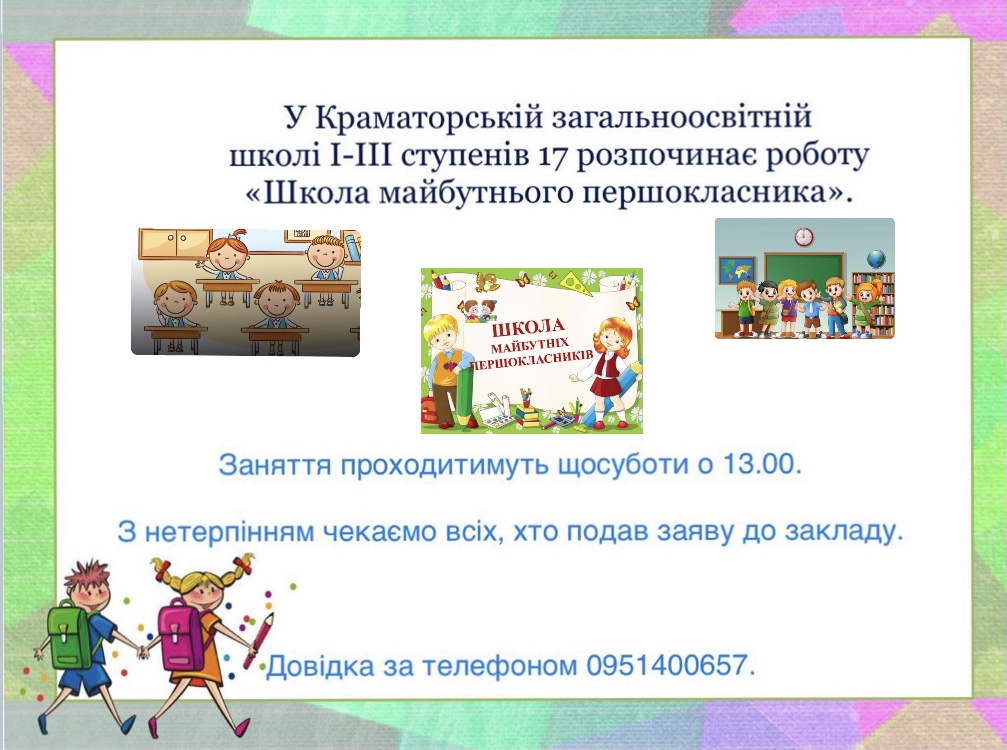 У Краматорській загальноосвітній школі I-III ступенів 17 розпочинає роботу «Школа майбутнього першокласника».

ШКОЛА МАЙБУТНІХ ПЕРШОКЛАСНИКІВ

Заняття проходитимуть щосуботи о 13.00.

З нетерпінням чекаємо всіх, хто подав заяву до закладу.

Довідка за телефоном 0951400657.